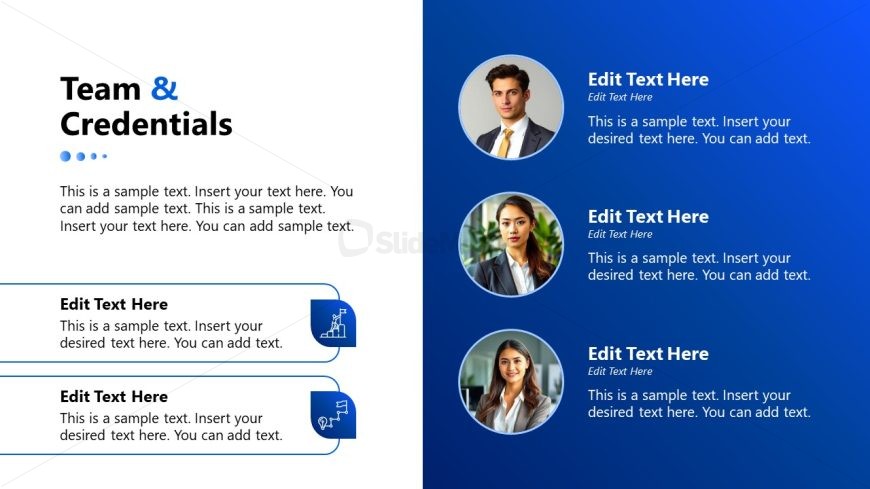 Team & Credentials

This is a sample text. Insert your text here. You can add sample text. This is a sample text. Insert your text here. You can add sample text.

Edit Text Here
This is a sample text. Insert your desired text here. You can add text.

Edit Text Here
This is a sample text. Insert your desired text here. You can add text.

Edit Text Here
Edit Text Here
This is a sample text. Insert your desired text here. You can add text.

Edit Text Here
Edit Text Here
This is a sample text. Insert your desired text here. You can add text.

Edit Text Here
Edit Text Here
This is a sample text. Insert your desired text here. You can add text.